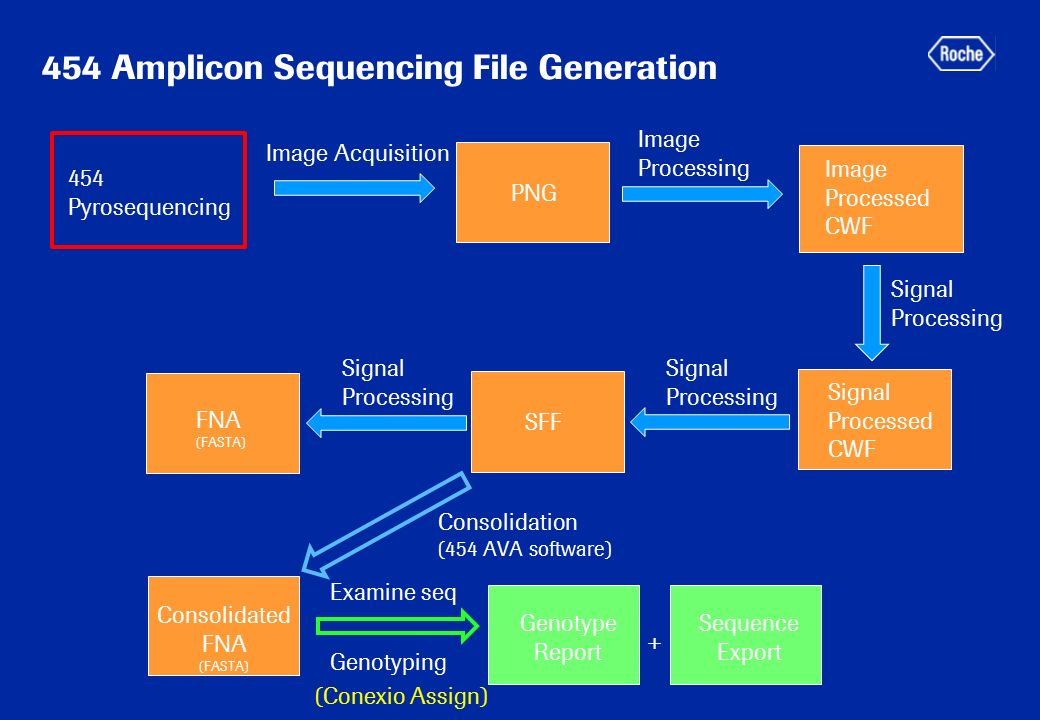 454 Amplicon Sequencing File Generation

Roche

454 Pyrosequencing

Image Acquisition

PNG

Image Processing

Image Processed CWF

Signal Processing

Signal Processed CWF

Signal Processing

SFF

Signal Processing

FNA (FASTA)

Consolidation (454 AVA software)

Consolidated FNA (FASTA)

Examine seq

Genotyping

(Conexio Assign)

Genotype Report

+

Sequence Export